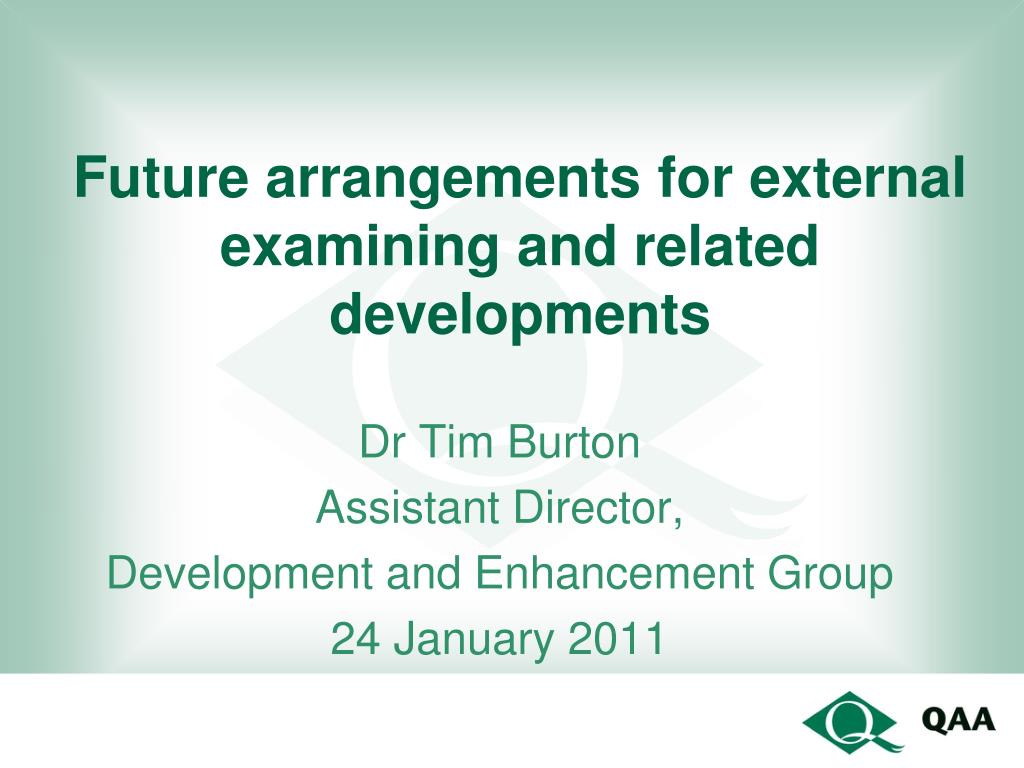 Future arrangements for external examining and related developments

Dr Tim Burton
Assistant Director,
Development and Enhancement Group
24 January 2011

QAA